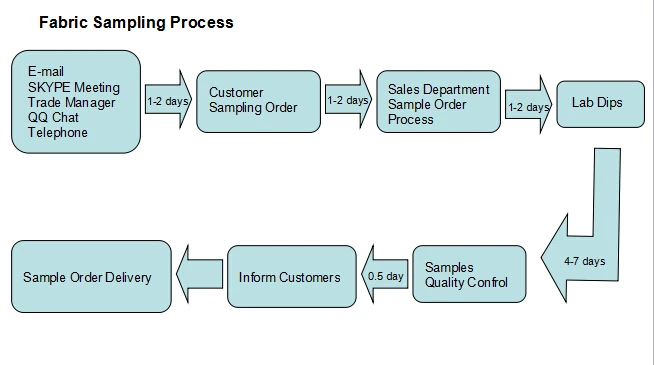 Fabric Sampling Process

E-mail
SKYPE Meeting
Trade Manager
QQ Chat
Telephone

1-2 days

Customer Sampling Order

1-2 days

Sales Department Sample Order Process

1-2 days

Lab Dips

4-7 days

Samples Quality Confrol

0.5 day

Inform Customers

Sample Order Delivery